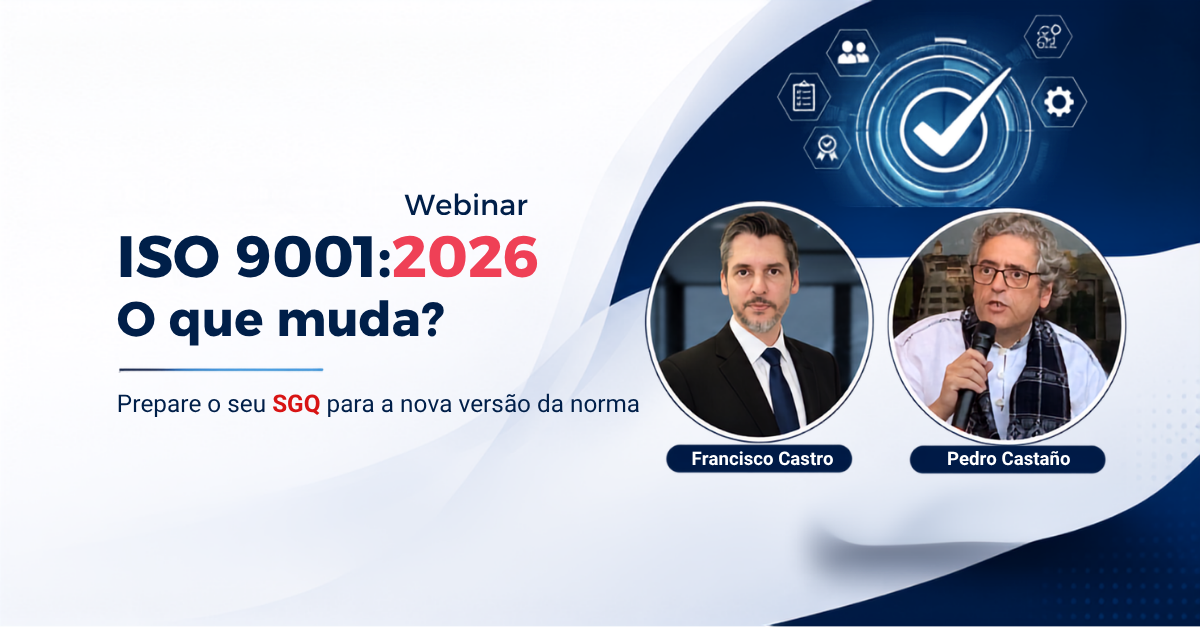 Webinar
ISO 9001:2026
O que muda?

Prepare o seu SGQ para a nova versão da norma

Francisco Castro

Pedro Castaño